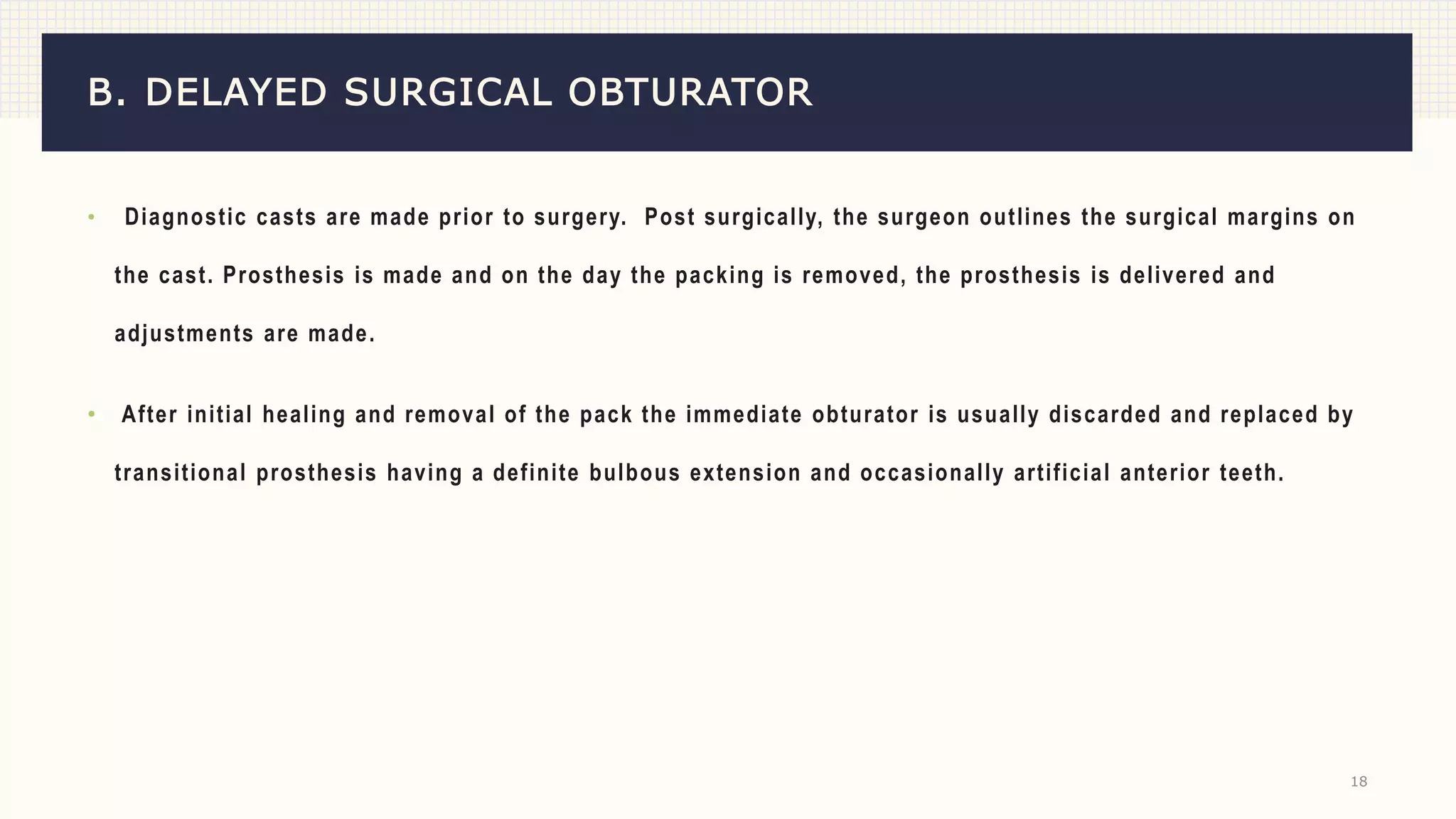 B. DELAYED SURGICAL OBTURATOR

• Diagnostic casts are made prior to surgery. Post surgically, the surgeon outlines the surgical margins on the cast. Prosthesis is made and on the day the packing is removed, the prosthesis is delivered and adjustments are made.

• After initial healing and removal of the pack the immediate obturator is usually discarded and replaced by transitional prosthesis having a definite bulbous extension and occasionally artificial anterior teeth.

18